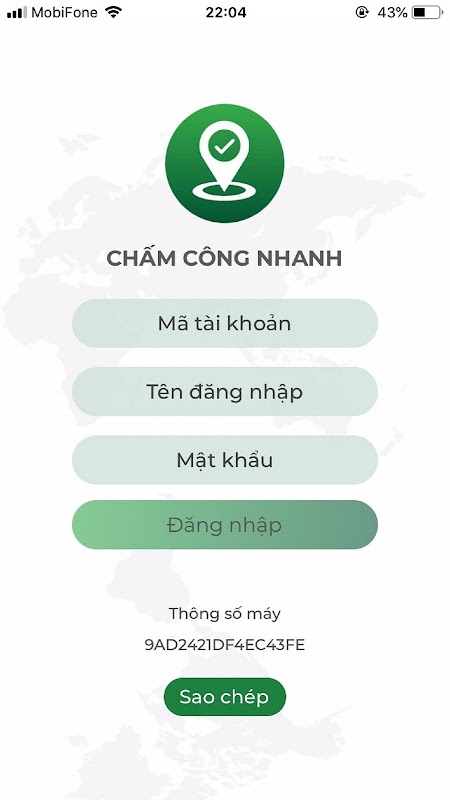 MobiFone 22:04 43%

CHẤM CÔNG NHANH

Mã tài khoản

Tên đăng nhập

Mật khẩu

Đăng nhập

Thông số máy

9AD2421DF4EC43FE

Sao chép